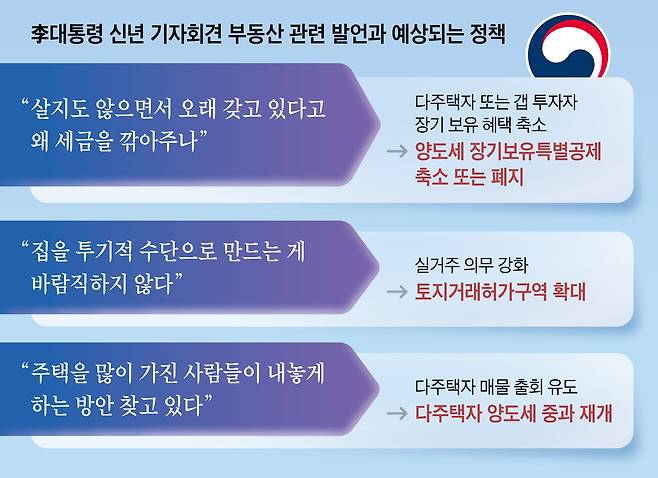 李대통령 신년 기자회견 부동산 관련 발언과 예상되는 정책

“살지도 않으면서 오래 갖고 있다고 왜 세금을 깎아주나”

다주택자 또는 갭 투자자 장기 보유 혜택 축소

→ 양도세 장기보유특별공제 축소 또는 폐지

“집을 투기적 수단으로 만드는 게 바람직하지 않다”

실거주 의무 강화

→ 토지거래허가구역 확대

“주택을 많이 가진 사람들이 내놓게 하는 방안 찾고 있다”

다주택자 매물 출회 유도

→ 다주택자 양도세 중과 재개